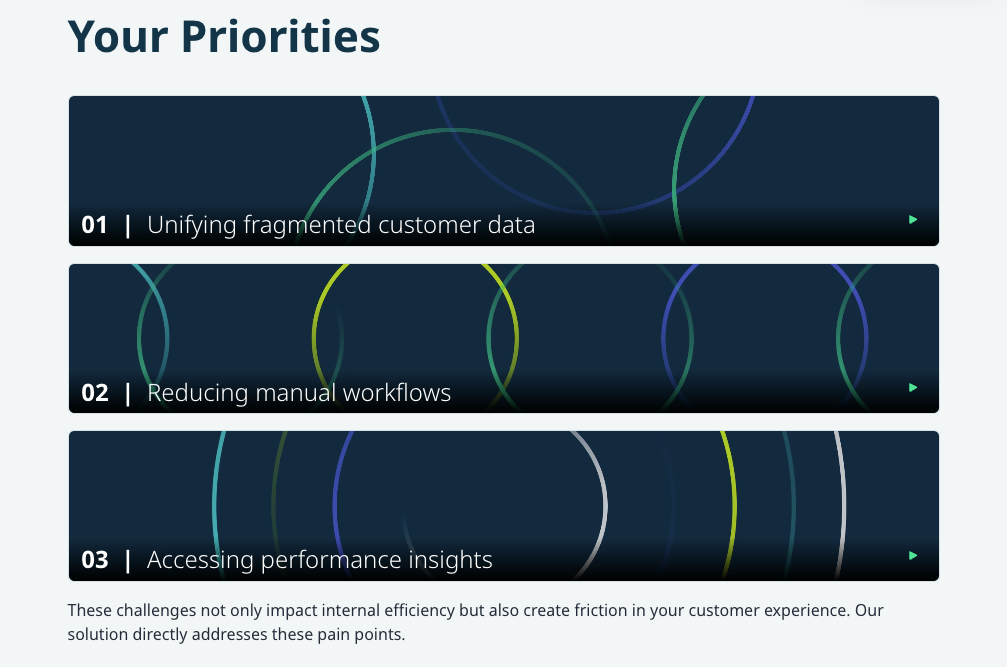 Your Priorities

01 | Unifying fragmented customer data

02 | Reducing manual workflows

03 | Accessing performance insights

These challenges not only impact internal efficiency but also create friction in your customer experience. Our solution directly addresses these pain points.